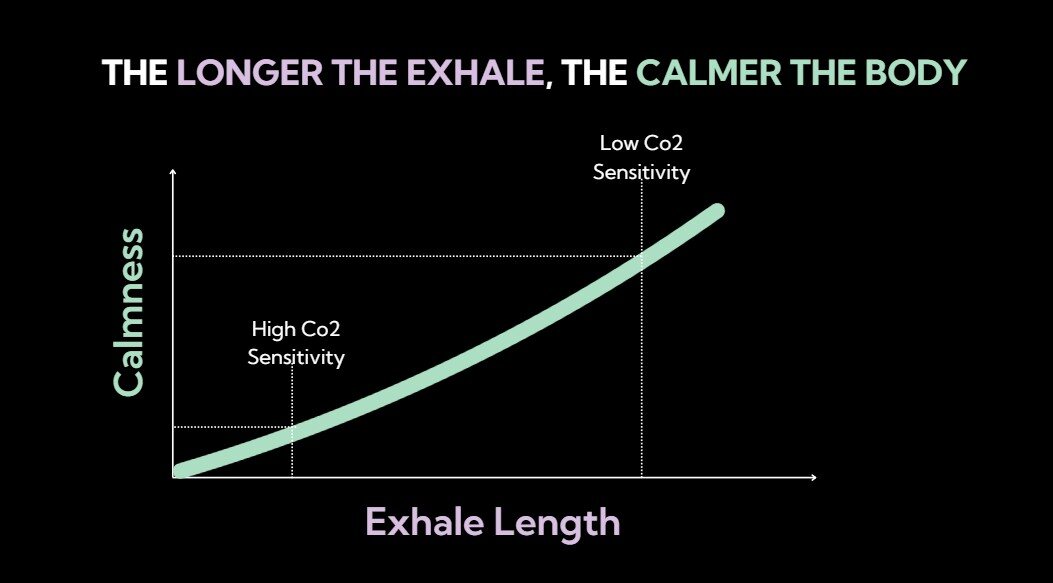 THE LONGER THE EXHALE, THE CALMER THE BODY

Low Co2 Sensitivity

Calmness

High Co2 Sensitivity

Exhale Length